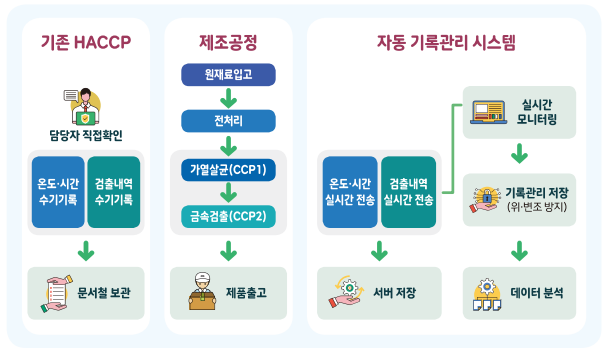 기존 HACCP

담당자 직접확인

온도·시간 수기기록

검출내역 수기기록

문서철 보관

제조공정

원재료입고

전처리

가열살균(CCP1)

금속검출(CCP2)

제품출고

자동 기록관리 시스템

온도·시간 실시간 전송

검출내역 실시간 전송

서버 저장

실시간 모니터링

기록관리 저장 (위·변조 방지)

데이터 분석